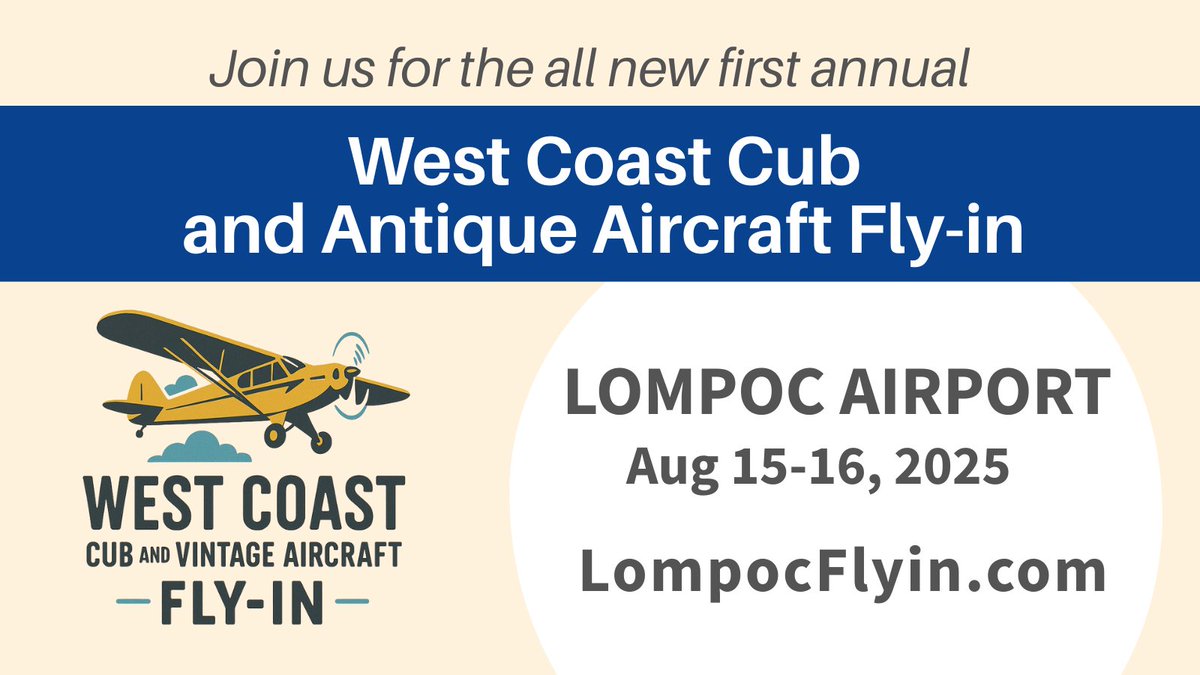 Join us for the all new first annual

West Coast Cub and Antique Aircraft Fly-in

WEST COAST
CUB AND VINTAGE AIRCRAFT
FLY-IN

LOMPOC AIRPORT
Aug 15-16, 2025

LompocFlyin.com